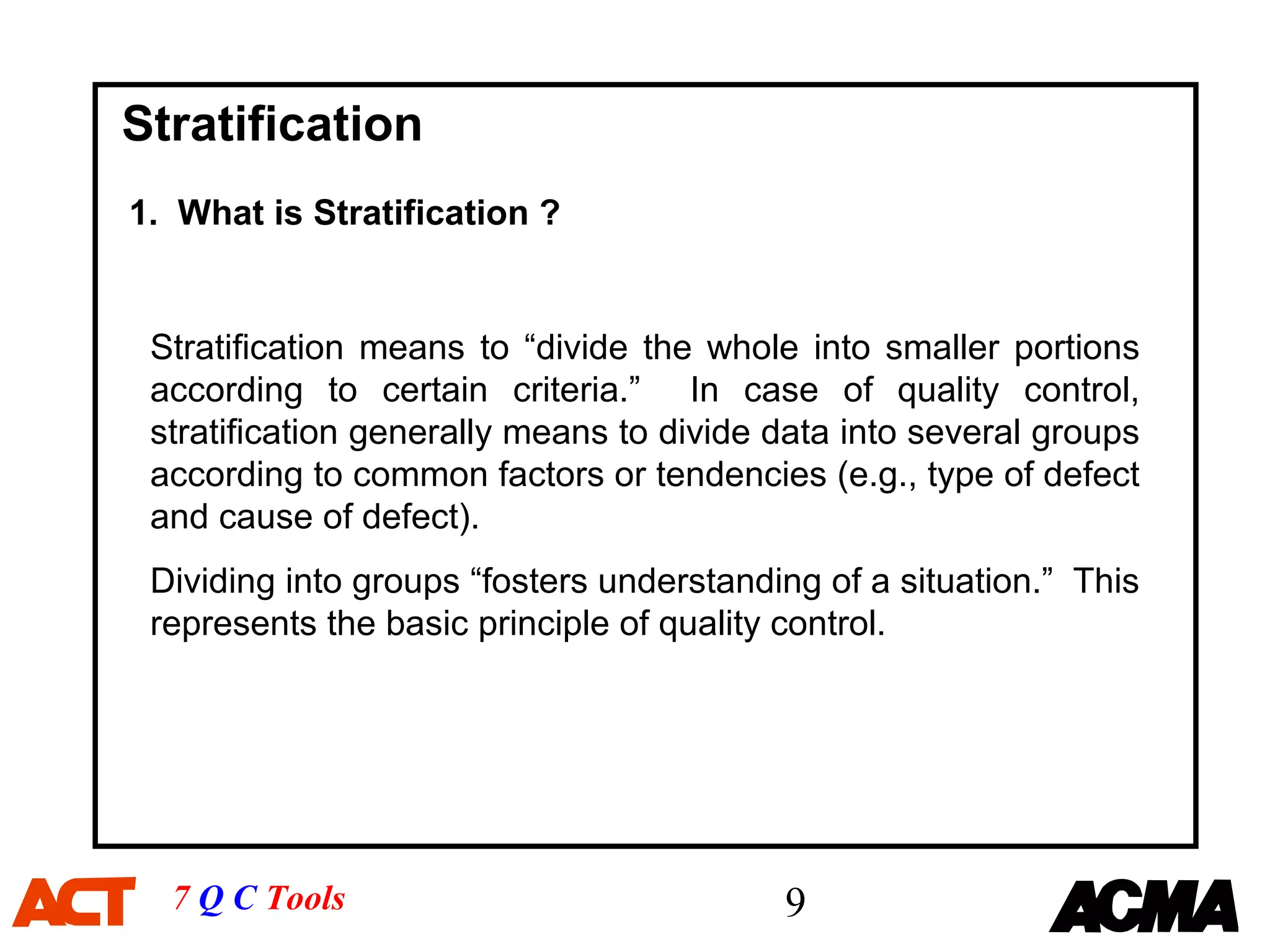 Stratification

1. What is Stratification ?

Stratification means to “divide the whole into smaller portions according to certain criteria.” In case of quality control, stratification generally means to divide data into several groups according to common factors or tendencies (e.g., type of defect and cause of defect).

Dividing into groups “fosters understanding of a situation.” This represents the basic principle of quality control.

ACT 7 Q C Tools 9 ACMA